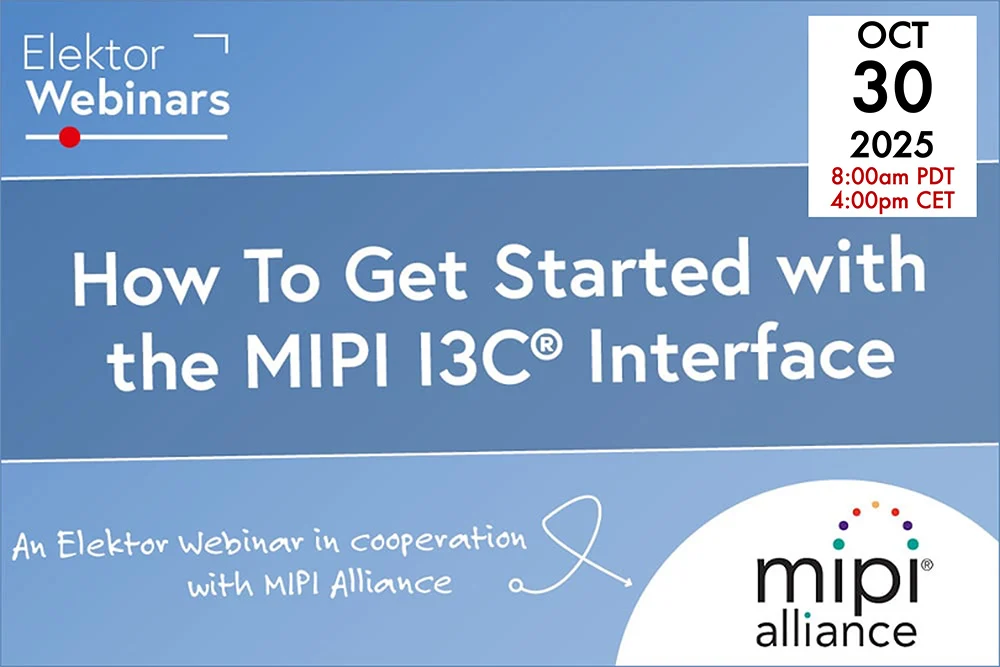 Elektor Webinars

OCT
30
2025
8:00am PDT
4:00pm CET

How To Get Started with the MIPI I3C® Interface

An Elektor Webinar in cooperation with MIPI Alliance

mipi® alliance